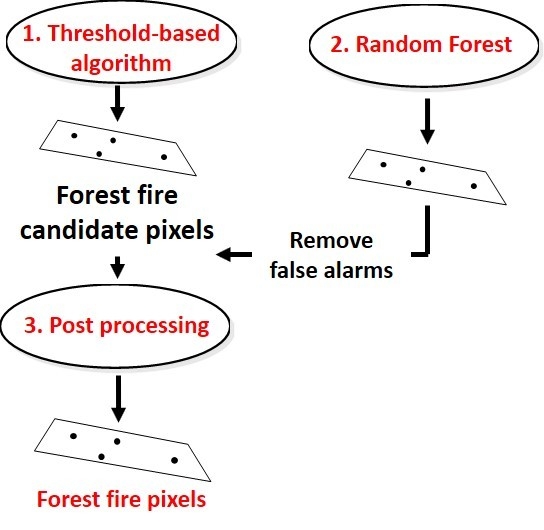 1. Threshold-based algorithm

2. Random Forest

Forest fire candidate pixels

Remove false alarms

3. Post processing

Forest fire pixels